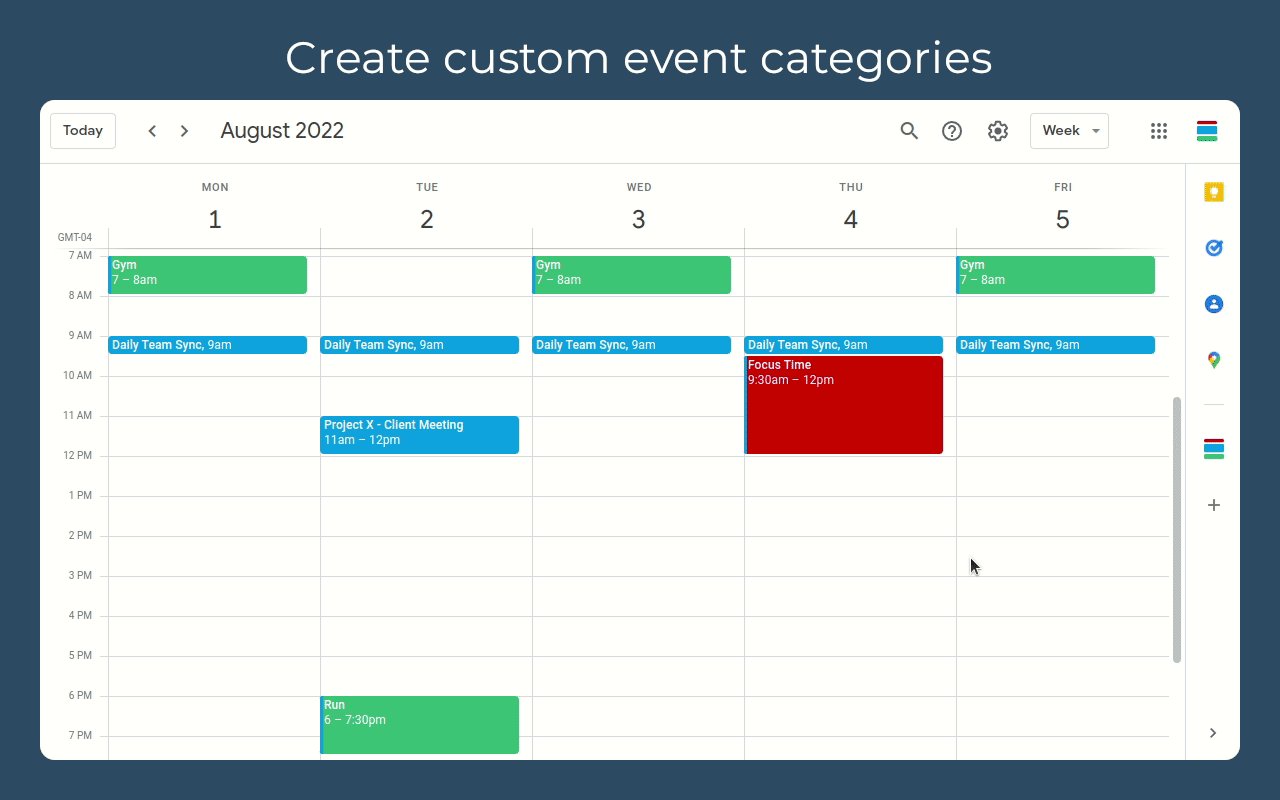 Create custom event categories

Today

August 2022

Week

MON
1

TUE
2

WED
3

THU
4

FRI
5

GMT-04

7 AM
8 AM
9 AM
10 AM
11 AM
12 PM
1 PM
2 PM
3 PM
4 PM
5 PM
6 PM
7 PM

Gym
7 – 8am

Daily Team Sync, 9am

Daily Team Sync, 9am

Project X - Client Meeting
11am – 12pm

Run
6 – 7:30pm

Gym
7 – 8am

Daily Team Sync, 9am

Daily Team Sync, 9am

Focus Time
9:30am – 12pm

Gym
7 – 8am

Daily Team Sync, 9am